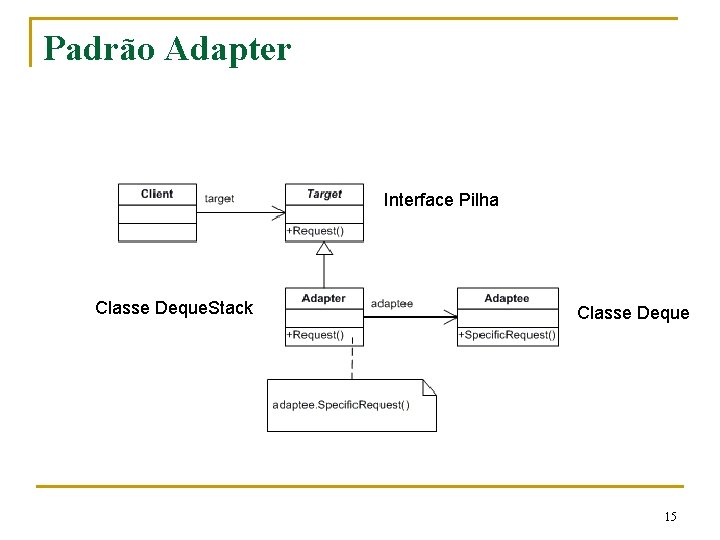 Padrão Adapter

Client

target

Target

+Request()

Interface Pilha

Classe DequeStack

Adapter

+Request()

adaptee

Adaptee

+SpecificRequest()

Classe Deque

adaptee.SpecificRequest()

15